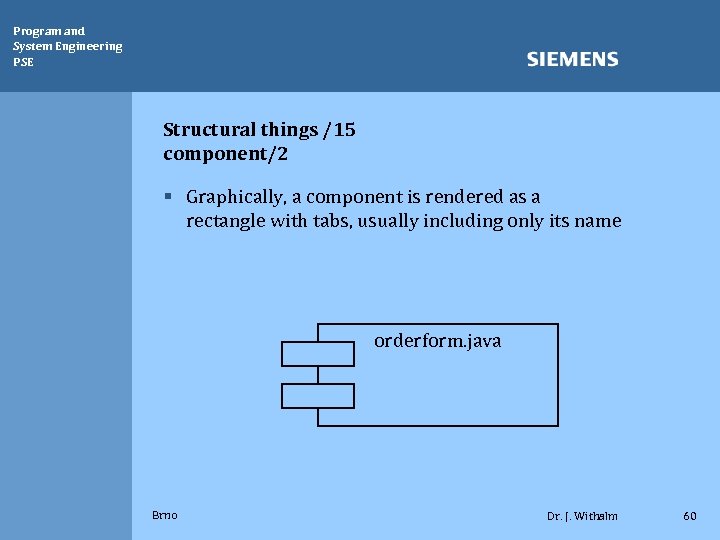 Program and
System Engineering
PSE

SIEMENS

Structural things /15
component/2

▪ Graphically, a component is rendered as a rectangle with tabs, usually including only its name

orderform.java

Brno

Dr. J. Withalm

60